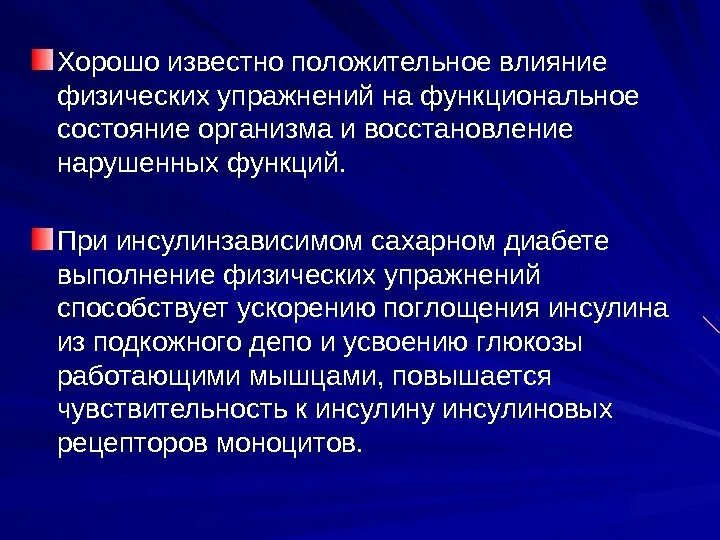 Хорошо известно положительное влияние физических упражнений на функциональное состояние организма и восстановление нарушенных функций.

При инсулинзависимом сахарном диабете выполнение физических упражнений способствует ускорению поглощения инсулина из подкожного депо и усвоению глюкозы работающими мышцами, повышается чувствительность к инсулину инсулиновых рецепторов моноцитов.